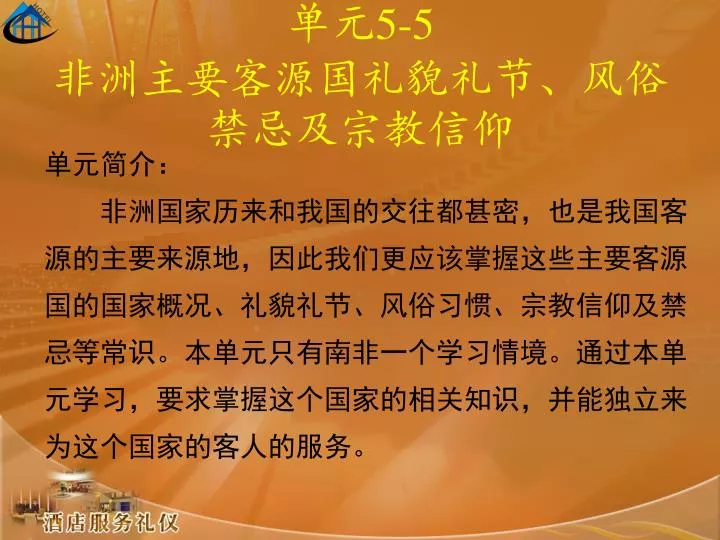 HOTEL

单元5-5
非洲主要客源国礼貌礼节、风俗禁忌及宗教信仰

单元简介：

非洲国家历来和我国的交往都甚密，也是我国客源的主要来源地，因此我们更应该掌握这些主要客源国的国家概况、礼貌礼节、风俗习惯、宗教信仰及禁忌等常识。本单元只有南非一个学习情境。通过本单元学习，要求掌握这个国家的相关知识，并能独立来为这个国家的客人的服务。

酒店服务礼仪